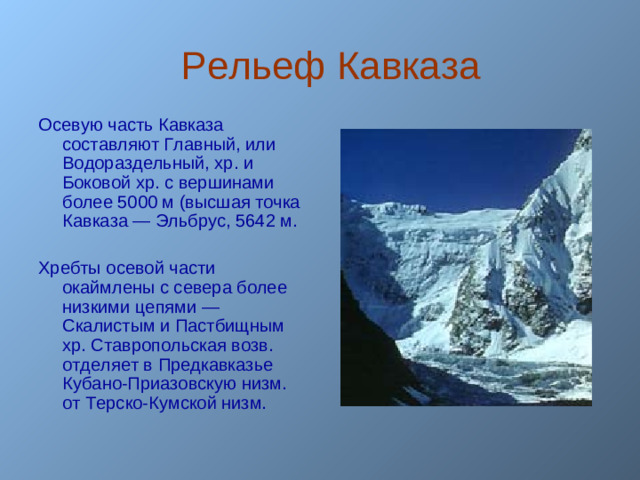 Рельеф Кавказа

Осевую часть Кавказа составляют Главный, или Водораздельный, хр. и Боковой хр. с вершинами более 5000 м (высшая точка Кавказа — Эльбрус, 5642 м.

Хребты осевой части окаймлены с севера более низкими цепями — Скалистым и Пастбищным хр. Ставропольская возв. отделяет в Предкавказье Кубано-Приазовскую низм. от Терско-Кумской низм.